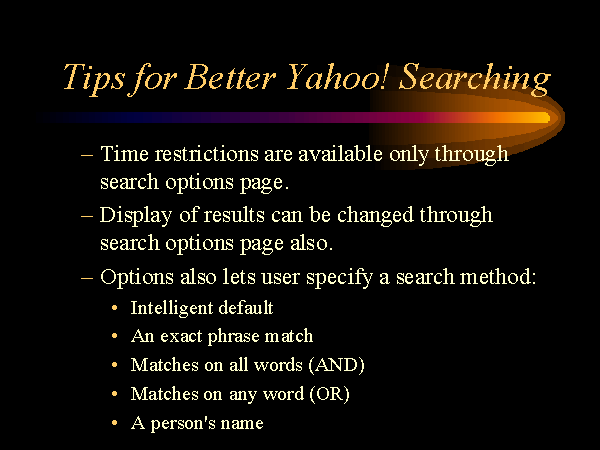 Tips for Better Yahoo! Searching

– Time restrictions are available only through search options page.

– Display of results can be changed through search options page also.

– Options also lets user specify a search method:

• Intelligent default
• An exact phrase match
• Matches on all words (AND)
• Matches on any word (OR)
• A person's name